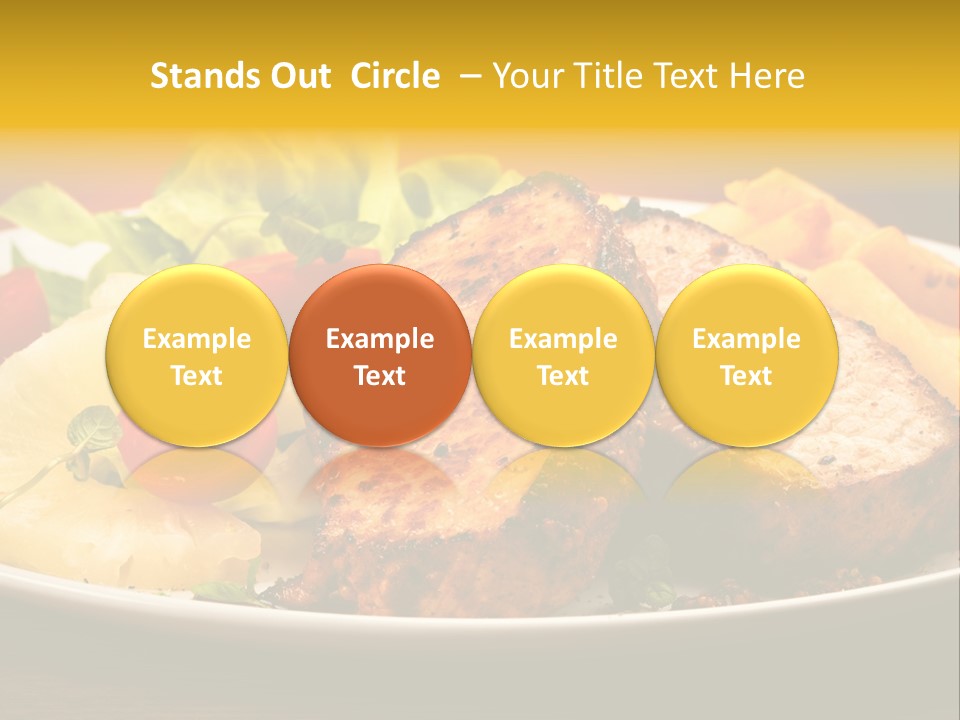 Stands Out Circle – Your Title Text Here

Example Text

Example Text

Example Text

Example Text